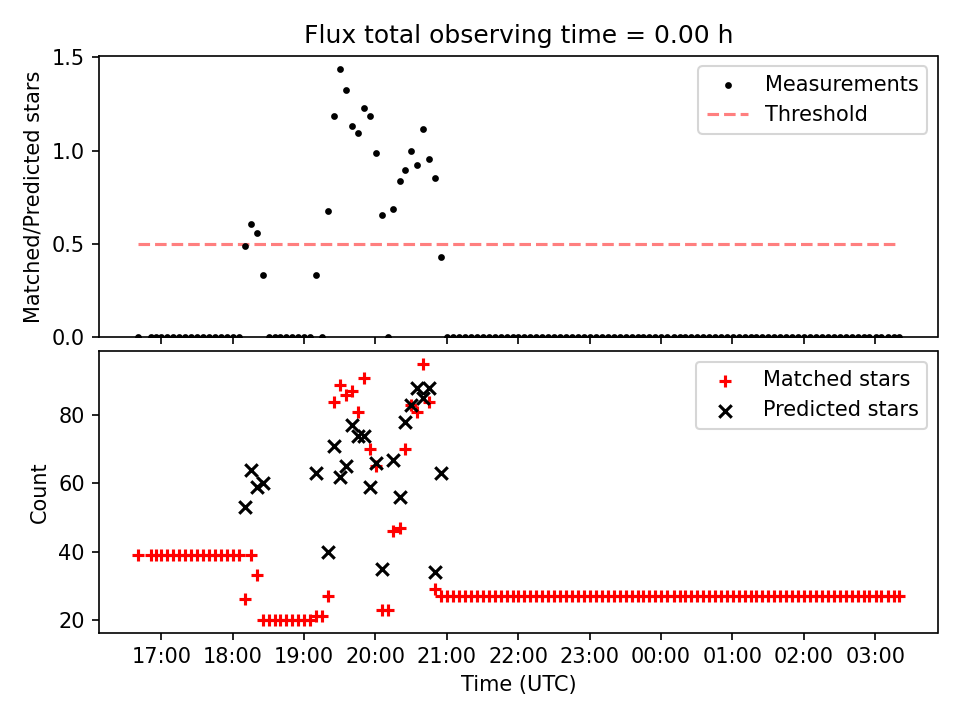 Flux total observing time = 0.00 h

Matched/Predicted stars

1.5
1.0
0.5
0.0

Measurements
Threshold

Count

80
60
40
20

Matched stars
Predicted stars

17:00
18:00
19:00
20:00
21:00
22:00
23:00
00:00
01:00
02:00
03:00

Time (UTC)